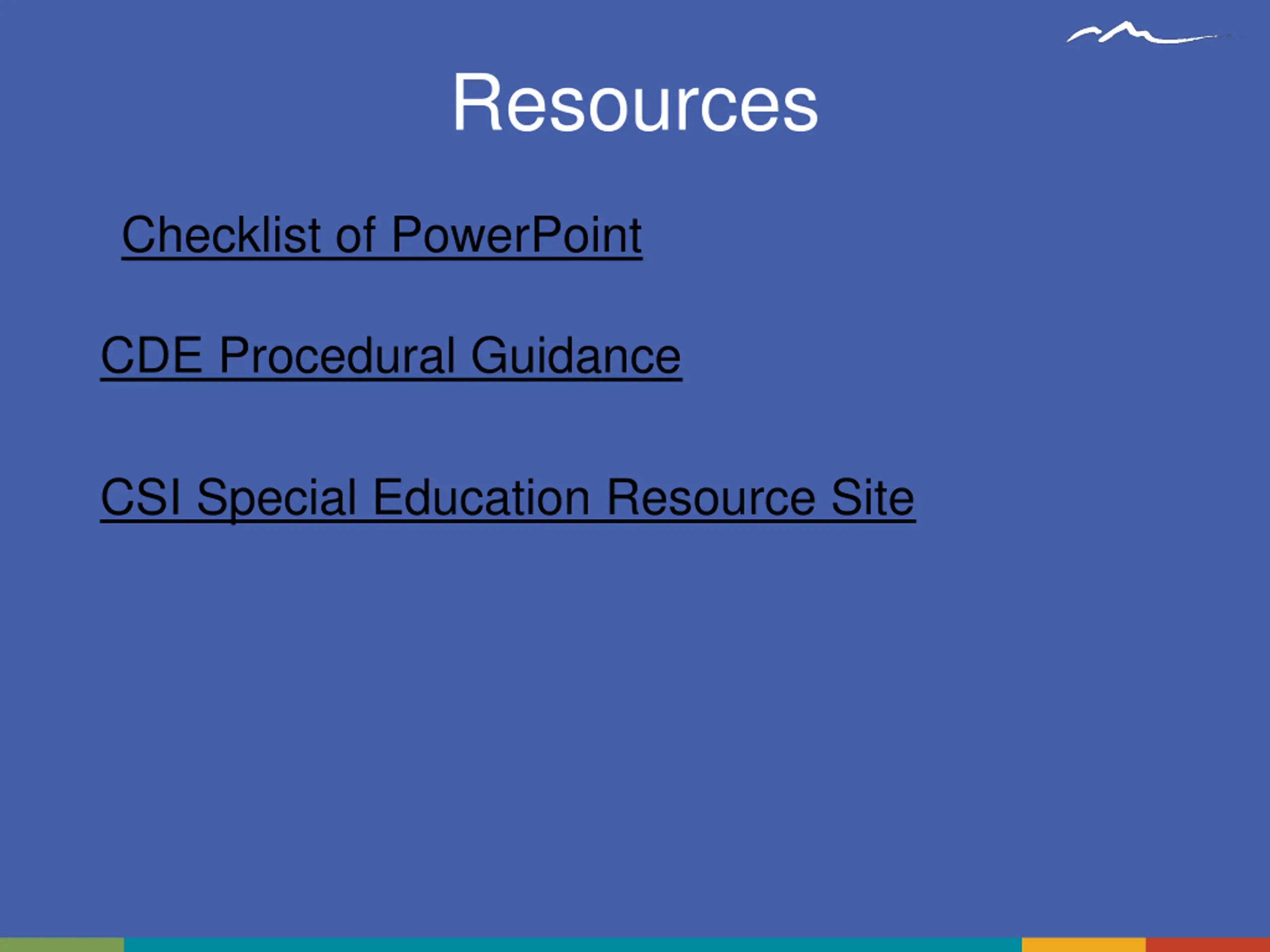 Resources

Checklist of PowerPoint

CDE Procedural Guidance

CSI Special Education Resource Site